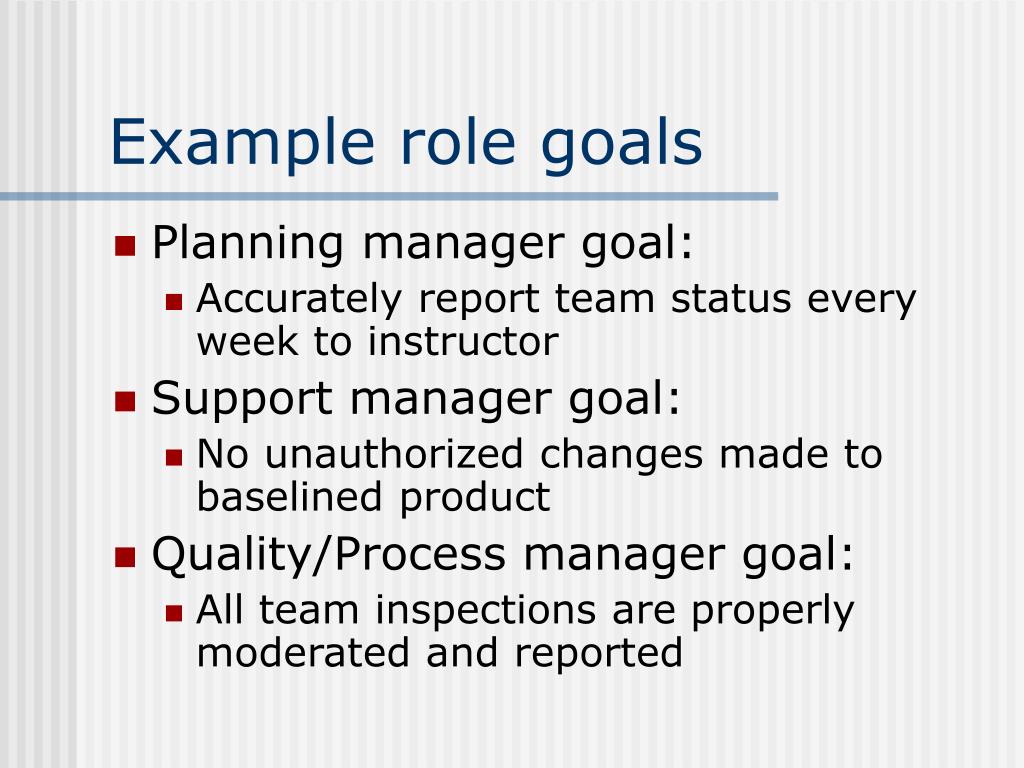 Example role goals

- Planning manager goal:
  - Accurately report team status every week to instructor
- Support manager goal:
  - No unauthorized changes made to baselined product
- Quality/Process manager goal:
  - All team inspections are properly moderated and reported